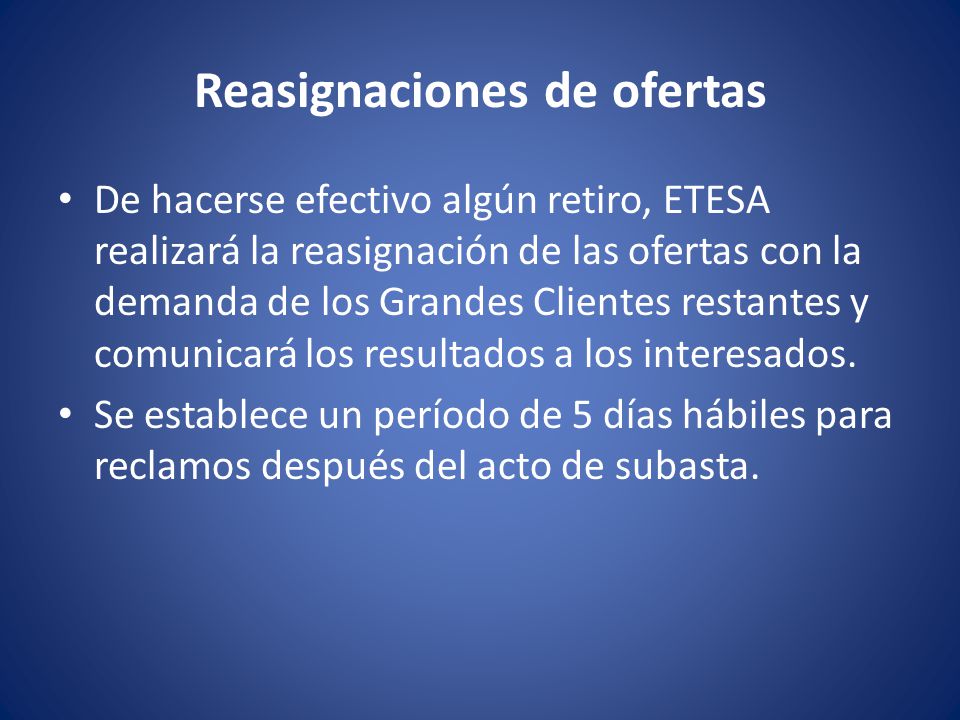 Reasignaciones de ofertas

• De hacerse efectivo algún retiro, ETESA realizará la reasignación de las ofertas con la demanda de los Grandes Clientes restantes y comunicará los resultados a los interesados.
• Se establece un período de 5 días hábiles para reclamos después del acto de subasta.